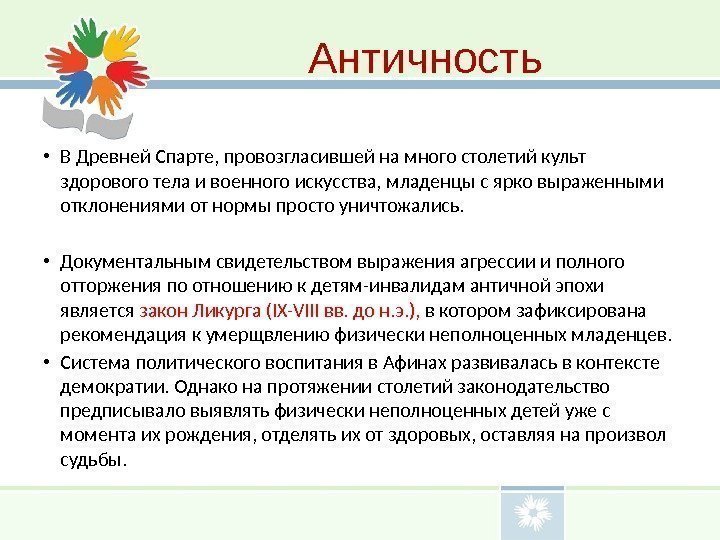 Античность

• В Древней Спарте, провозгласившей на много столетий культ здорового тела и военного искусства, младенцы с ярко выраженными отклонениями от нормы просто уничтожались.

• Документальным свидетельством выражения агрессии и полного отторжения по отношению к детям-инвалидам античной эпохи является закон Ликурга (IX-VIII вв. до н.э.), в котором зафиксирована рекомендация к умерщвлению физически неполноценных младенцев.

• Система политического воспитания в Афинах развивалась в контексте демократии. Однако на протяжении столетий законодательство предписывало выявлять физически неполноценных детей уже с момента их рождения, отделять их от здоровых, оставляя на произвол судьбы.